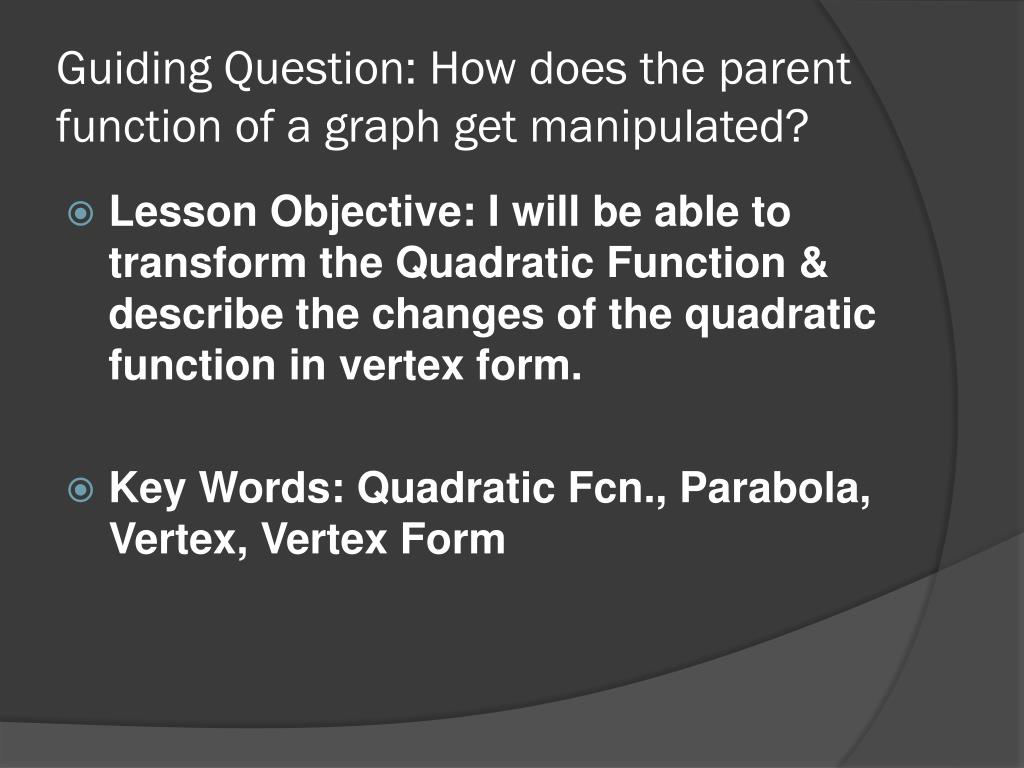 Guiding Question: How does the parent function of a graph get manipulated?

Lesson Objective: I will be able to transform the Quadratic Function & describe the changes of the quadratic function in vertex form.

Key Words: Quadratic Fcn., Parabola, Vertex, Vertex Form